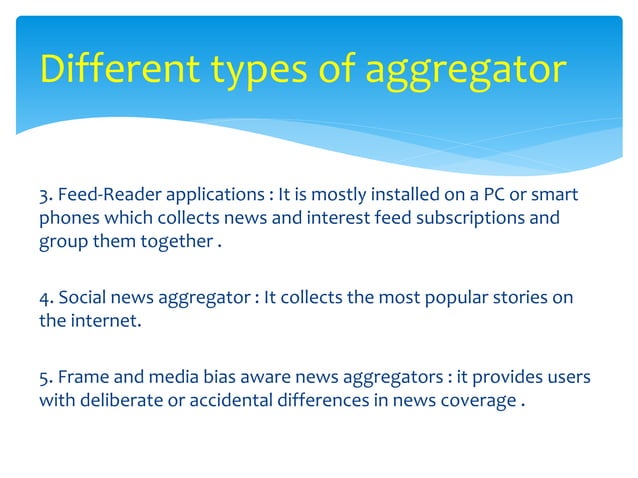 Different types of aggregator

3. Feed-Reader applications : It is mostly installed on a PC or smart phones which collects news and interest feed subscriptions and group them together .

4. Social news aggregator : It collects the most popular stories on the internet.

5. Frame and media bias aware news aggregators : it provides users with deliberate or accidental differences in news coverage .